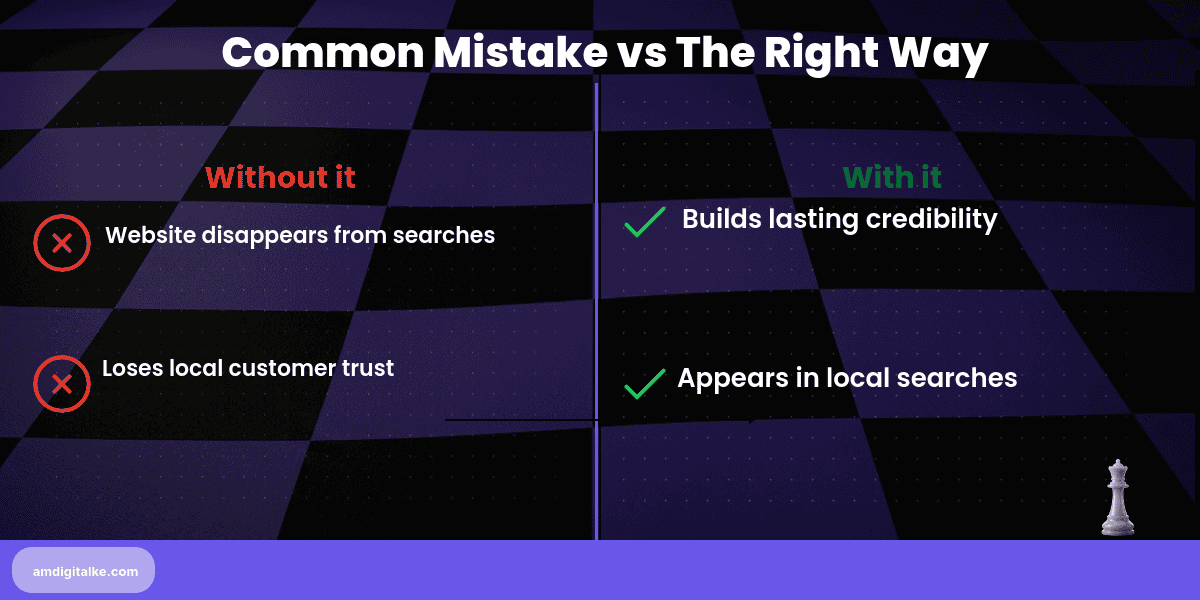 Common Mistake vs The Right Way

Without it

Website disappears from searches

Loses local customer trust

With it

Builds lasting credibility

Appears in local searches

amdigitalke.com